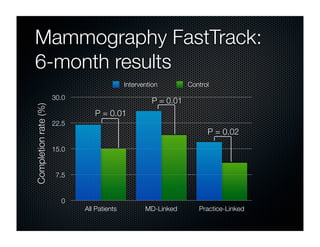 Mammography FastTrack: 6-month results

Intervention Control

Completion rate (%)

30.0
22.5
15.0
7.5
0

P = 0.01
P = 0.01
P = 0.02

All Patients
MD-Linked
Practice-Linked